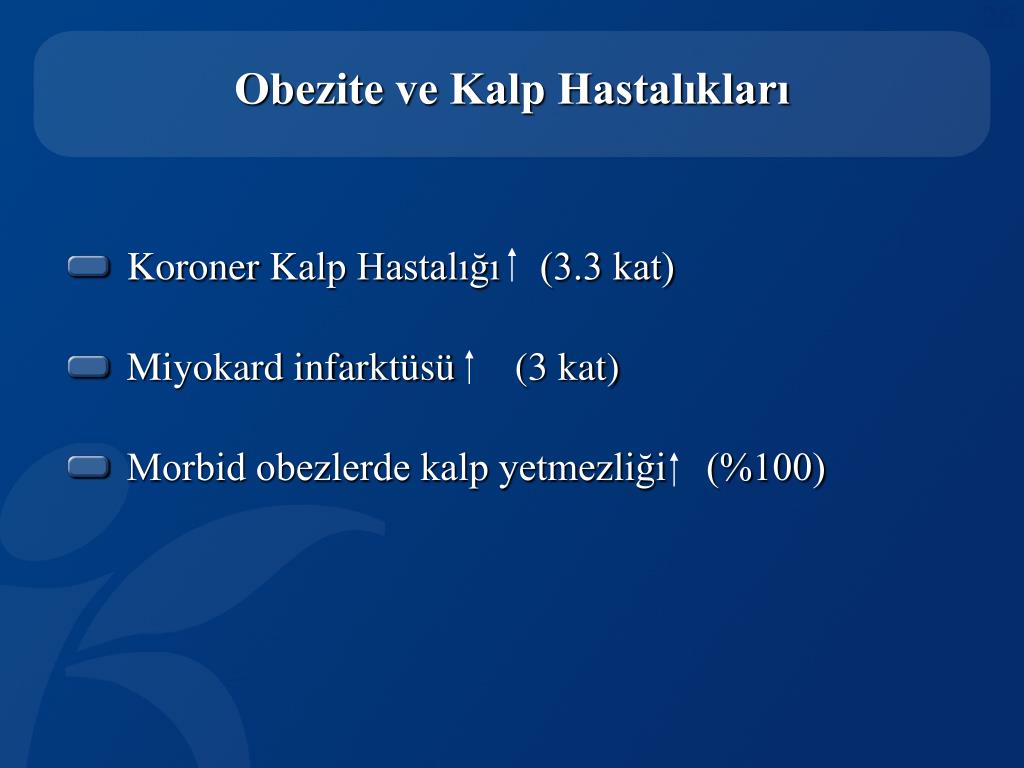 Obezite ve Kalp Hastalıkları

Koroner Kalp Hastalığı↑ (3.3 kat)

Miyokard infarktüsü↑ (3 kat)

Morbid obezlerde kalp yetmezliği↑ (%100)